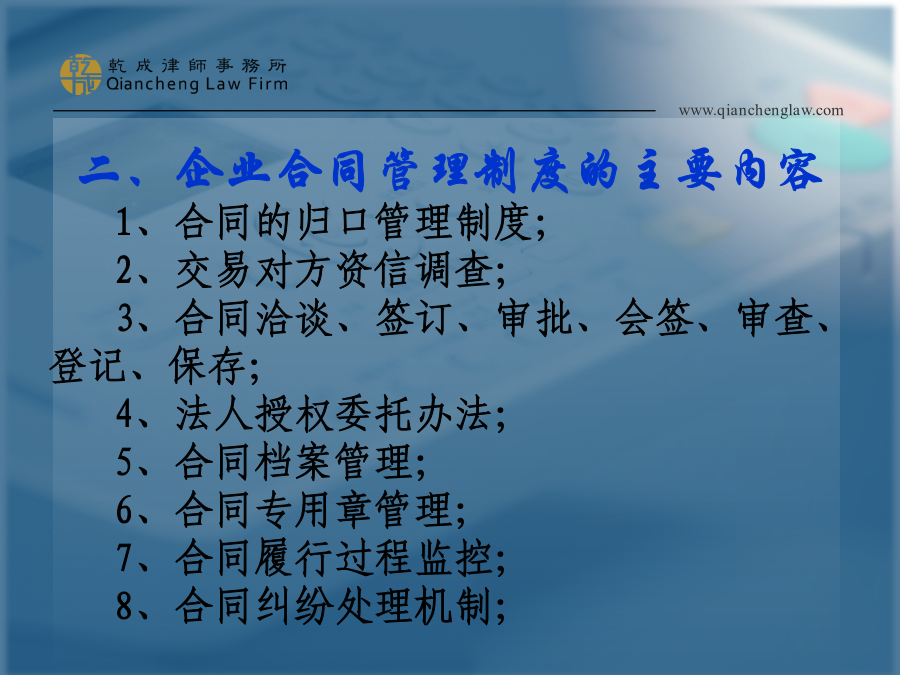 乾成律師事務所
Qiancheng Law Firm

www.qianchenglaw.com

二、企业合同管理制度的主要内容

1、合同的归口管理制度;

2、交易对方资信调查;

3、合同洽谈、签订、审批、会签、审查、登记、保存;

4、法人授权委托办法;

5、合同档案管理;

6、合同专用章管理;

7、合同履行过程监控;

8、合同纠纷处理机制;